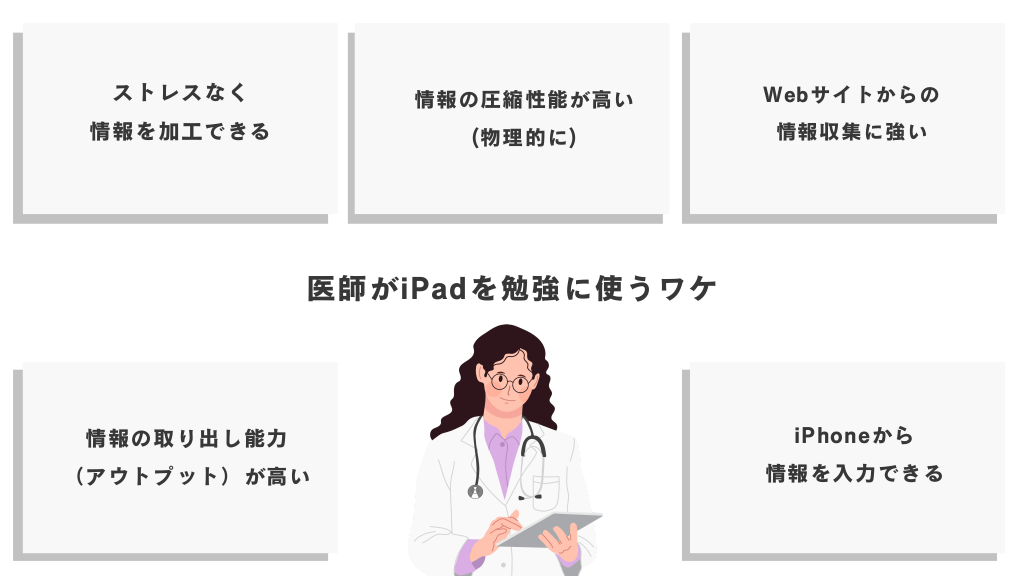 ストレスなく
情報を加工できる

情報の圧縮性能が高い
(物理的に)

Webサイトからの
情報収集に強い

医師がiPadを勉強に使うワケ

情報の取り出し能力
（アウトプット）が高い

iPhoneから
情報を入力できる